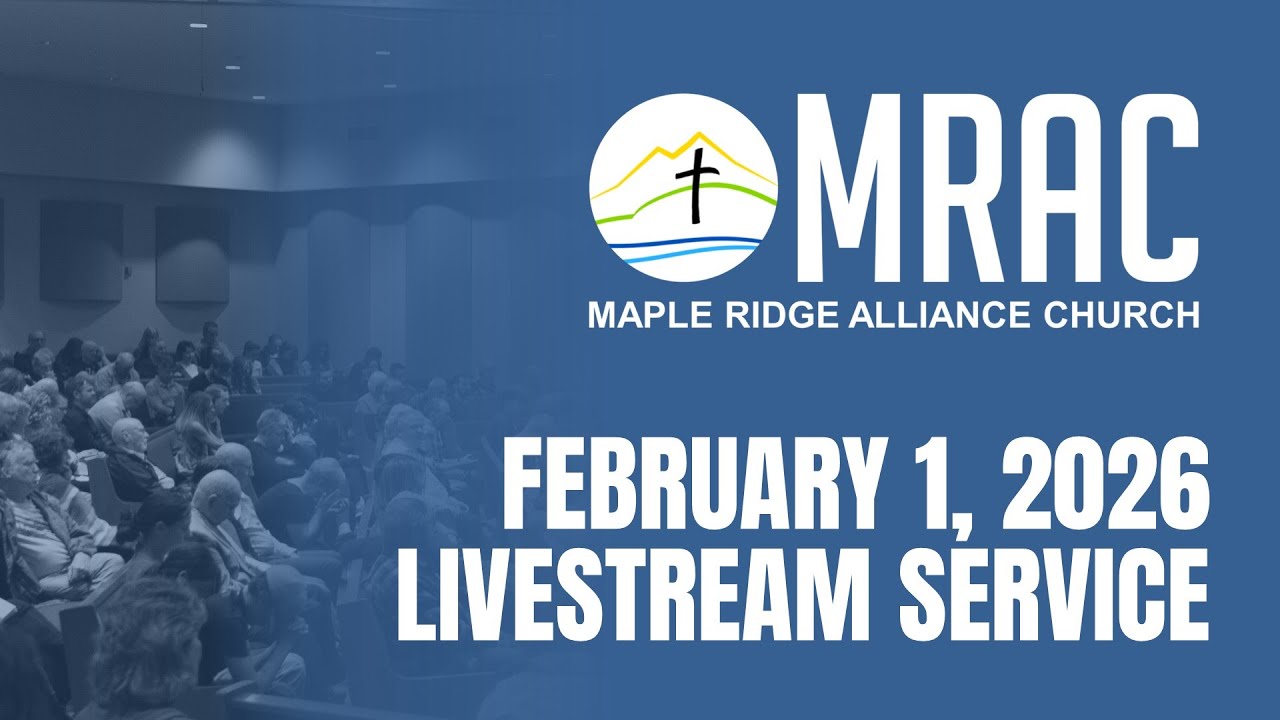 MRAC
MAPLE RIDGE ALLIANCE CHURCH

FEBRUARY 1, 2026
LIVESTREAM SERVICE